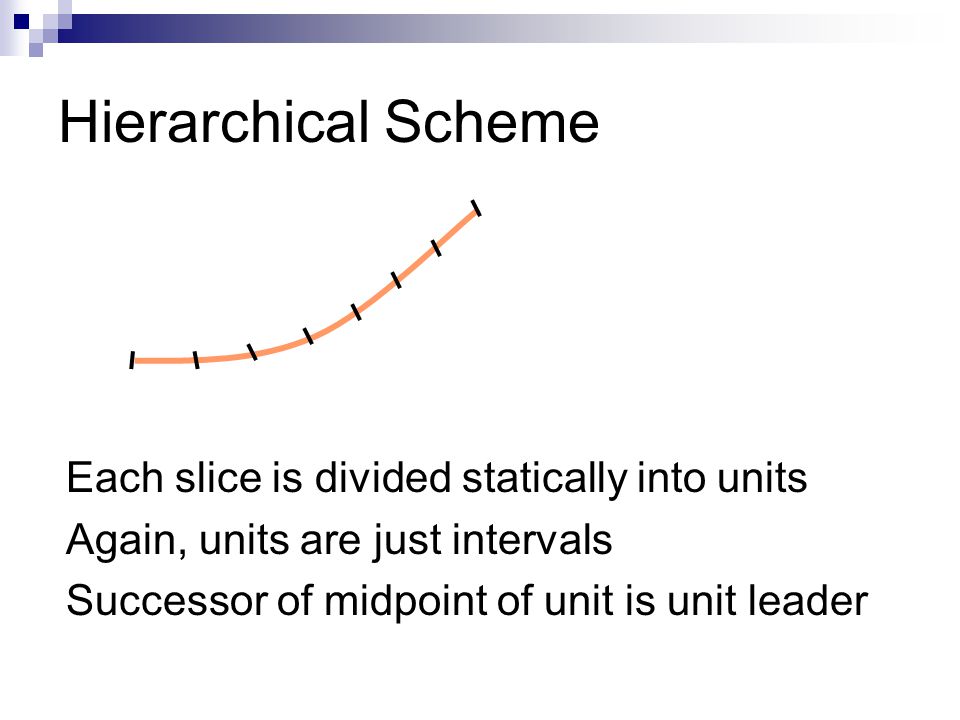 Hierarchical Scheme

Each slice is divided statically into units

Again, units are just intervals

Successor of midpoint of unit is unit leader